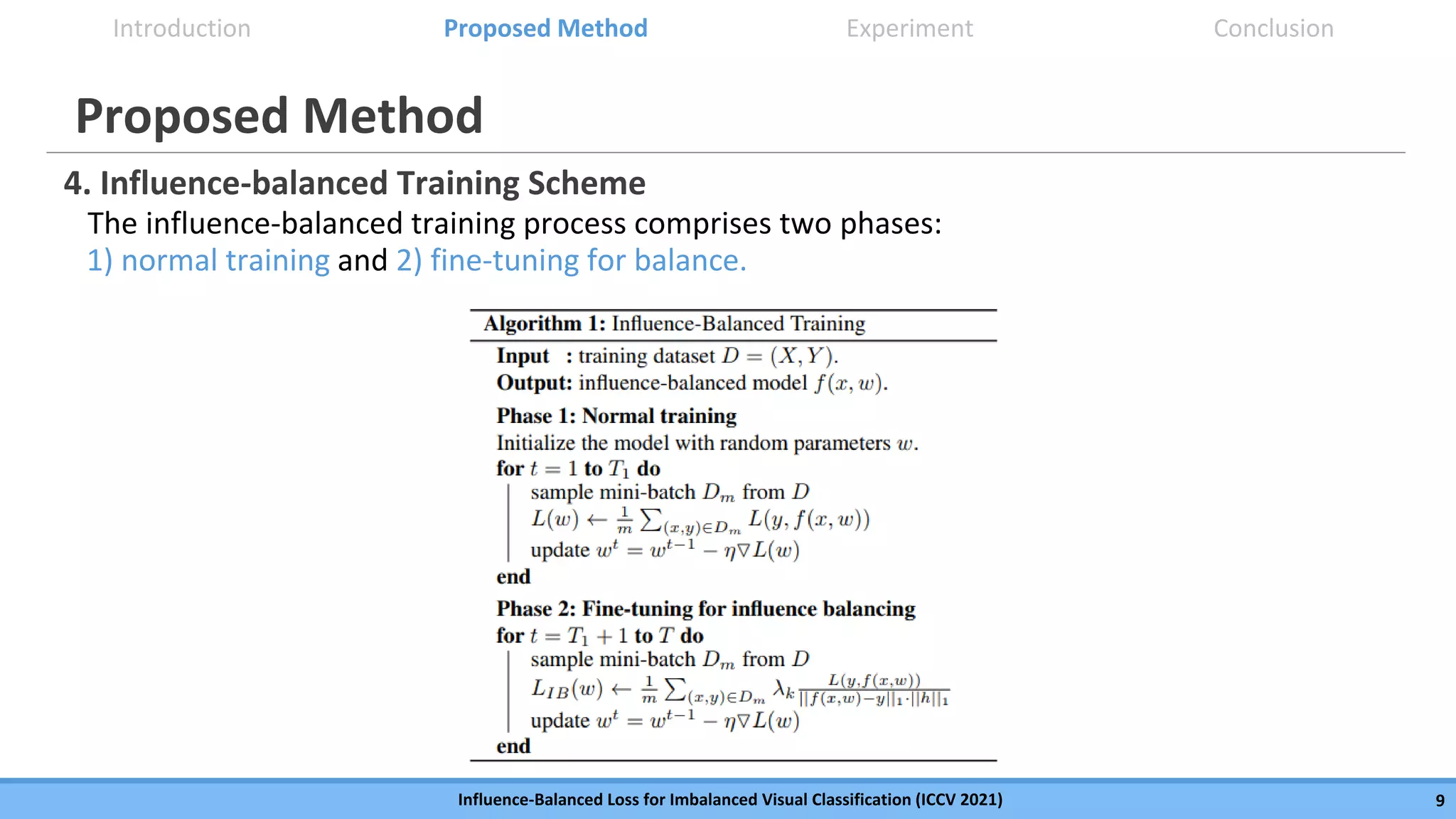 Introduction Proposed Method Experiment Conclusion

Proposed Method

4. Influence-balanced Training Scheme

The influence-balanced training process comprises two phases: 1) normal training and 2) fine-tuning for balance.

Algorithm 1: Influence-Balanced Training

Input : training dataset $D = (X, Y)$.
Output: influence-balanced model $f(x, w)$.

Phase 1: Normal training
Initialize the model with random parameters $w$.
for $t = 1$ to $T_1$ do
sample mini-batch $D_m$ from $D$
$L(w) \leftarrow \frac{1}{m} \sum_{(x,y) \in D_m} L(y, f(x, w))$
update $w^t = w^{t-1} - \eta \nabla L(w)$
end

Phase 2: Fine-tuning for influence balancing
for $t = T_1 + 1$ to $T$ do
sample mini-batch $D_m$ from $D$
$L_{IB}(w) \leftarrow \frac{1}{m} \sum_{(x,y) \in D_m} \lambda_k \frac{L(y, f(x,w))}{||f(x,w)-y||_1 \cdot ||h||_1}$
update $w^t = w^{t-1} - \eta \nabla L(w)$
end

Influence-Balanced Loss for Imbalanced Visual Classification (ICCV 2021)

9